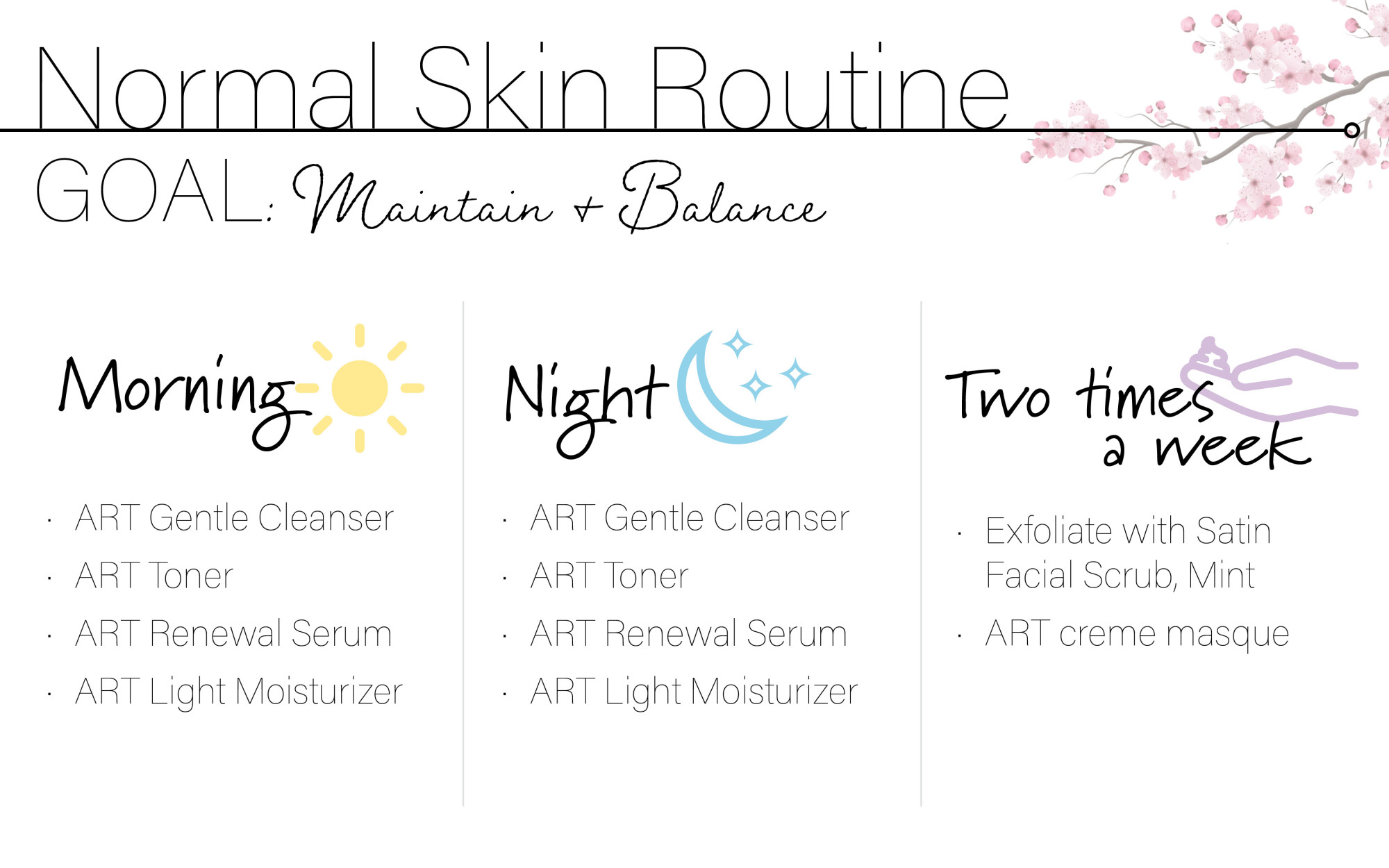 Normal Skin Routine

GOAL: Maintain + Balance

Morning

· ART Gentle Cleanser
· ART Toner
· ART Renewal Serum
· ART Light Moisturizer

Night

· ART Gentle Cleanser
· ART Toner
· ART Renewal Serum
· ART Light Moisturizer

Two times a week

· Exfoliate with Satin Facial Scrub, Mint
· ART creme masque